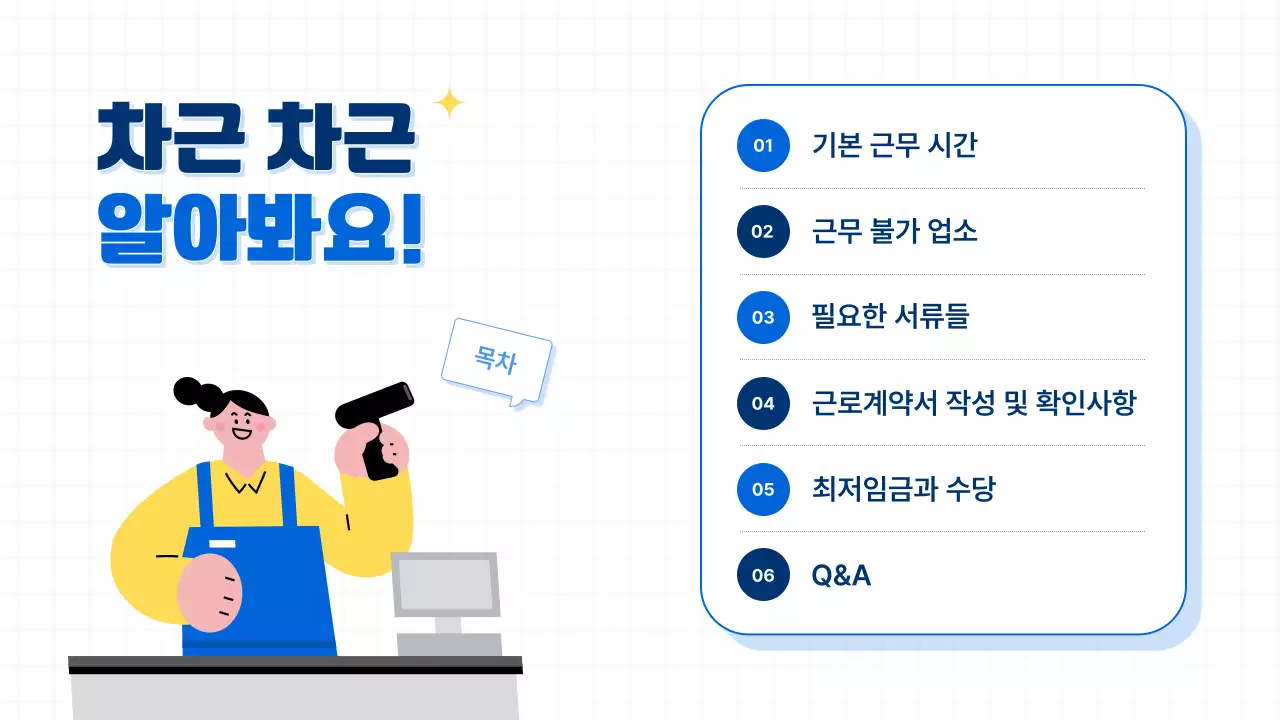 차근 차근
알아봐요!

목차

01 기본 근무 시간

02 근무 불가 업소

03 필요한 서류들

04 근로계약서 작성 및 확인사항

05 최저임금과 수당

06 Q&A